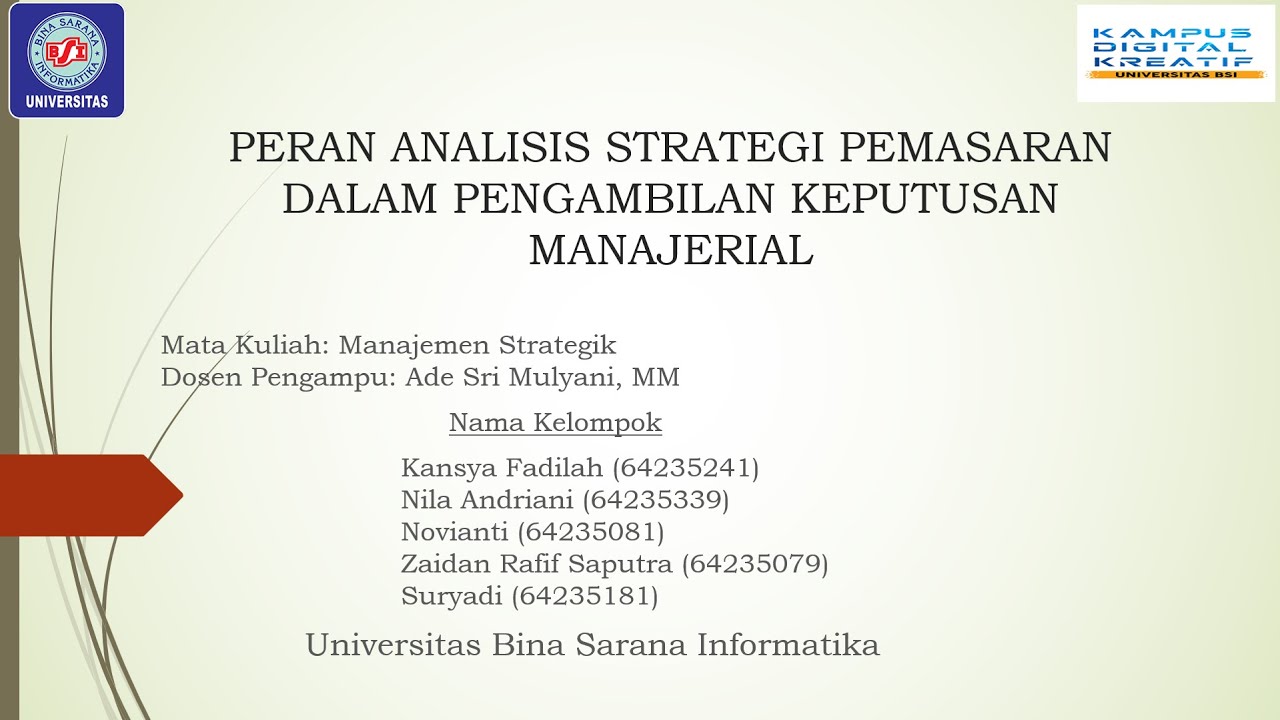 BINA SARANA INFORMATIKA
BSI
UNIVERSITAS

KAMPUS DIGITAL KREATIF
UNIVERSITAS BSI

PERAN ANALISIS STRATEGI PEMASARAN DALAM PENGAMBILAN KEPUTUSAN MANAJERIAL

Mata Kuliah: Manajemen Strategik
Dosen Pengampu: Ade Sri Mulyani, MM

Nama Kelompok

Kansya Fadilah (64235241)
Nila Andriani (64235339)
Novianti (64235081)
Zaidan Rafif Saputra (64235079)
Suryadi (64235181)

Universitas Bina Sarana Informatika